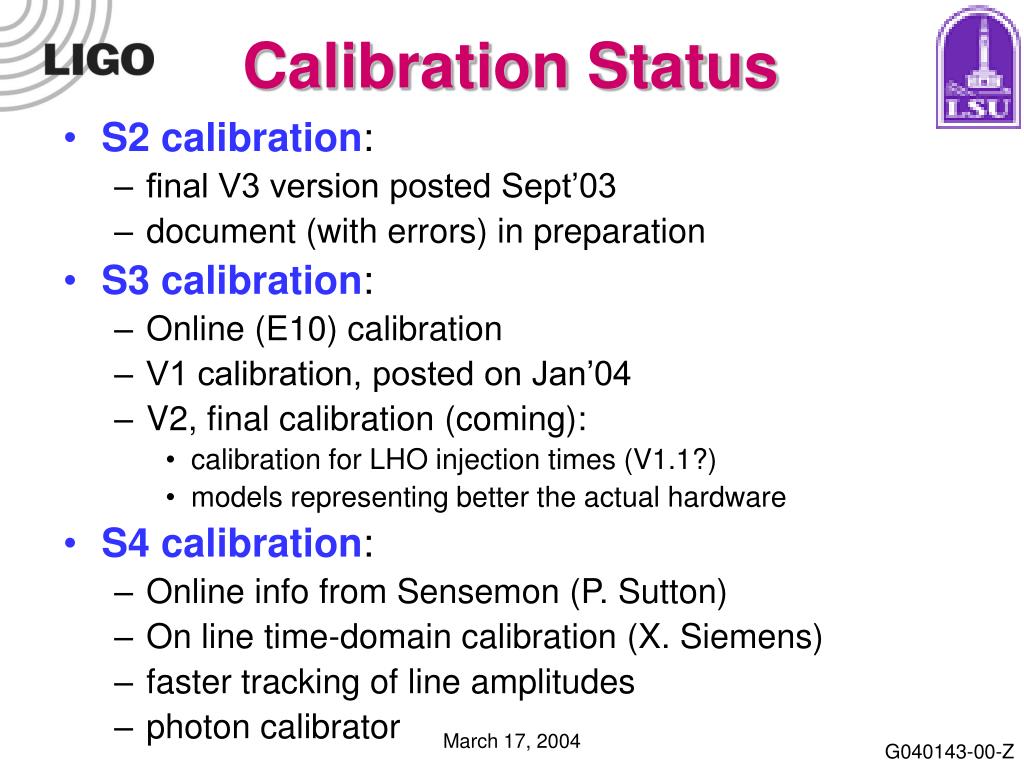 LIGO

Calibration Status

LSU

• S2 calibration:
– final V3 version posted Sept’03
– document (with errors) in preparation
• S3 calibration:
– Online (E10) calibration
– V1 calibration, posted on Jan’04
– V2, final calibration (coming):
• calibration for LHO injection times (V1.1?)
• models representing better the actual hardware
• S4 calibration:
– Online info from Sensemon (P. Sutton)
– On line time-domain calibration (X. Siemens)
– faster tracking of line amplitudes
– photon calibrator

March 17, 2004

G040143-00-Z